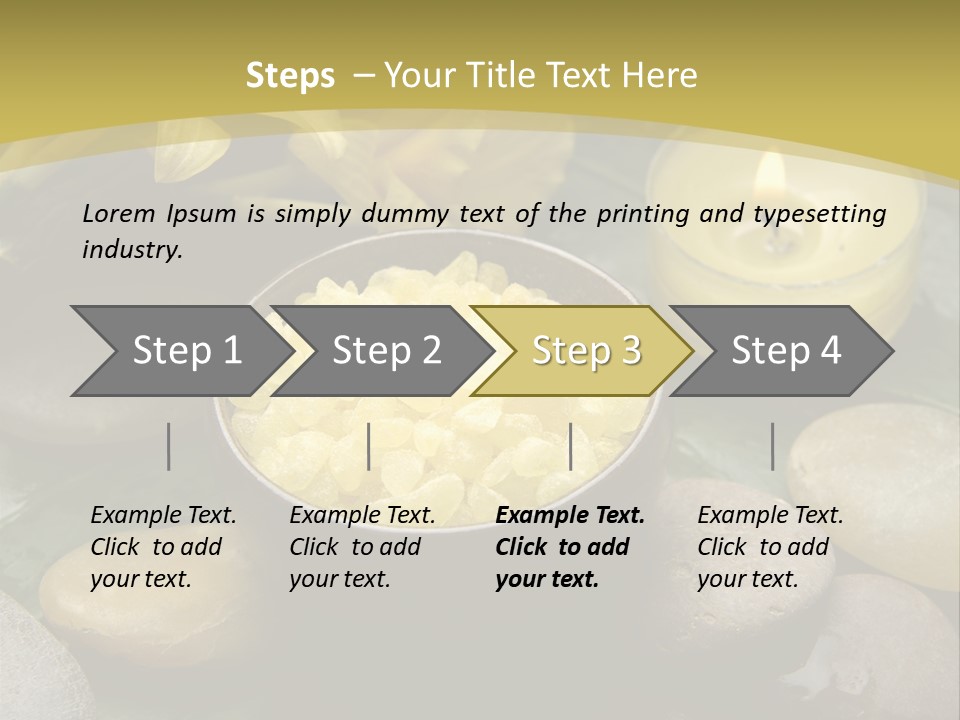 Steps – Your Title Text Here

Lorem Ipsum is simply dummy text of the printing and typesetting industry.

Step 1

Step 2

Step 3

Step 4

Example Text. Click to add your text.

Example Text. Click to add your text.

Example Text. Click to add your text.

Example Text. Click to add your text.